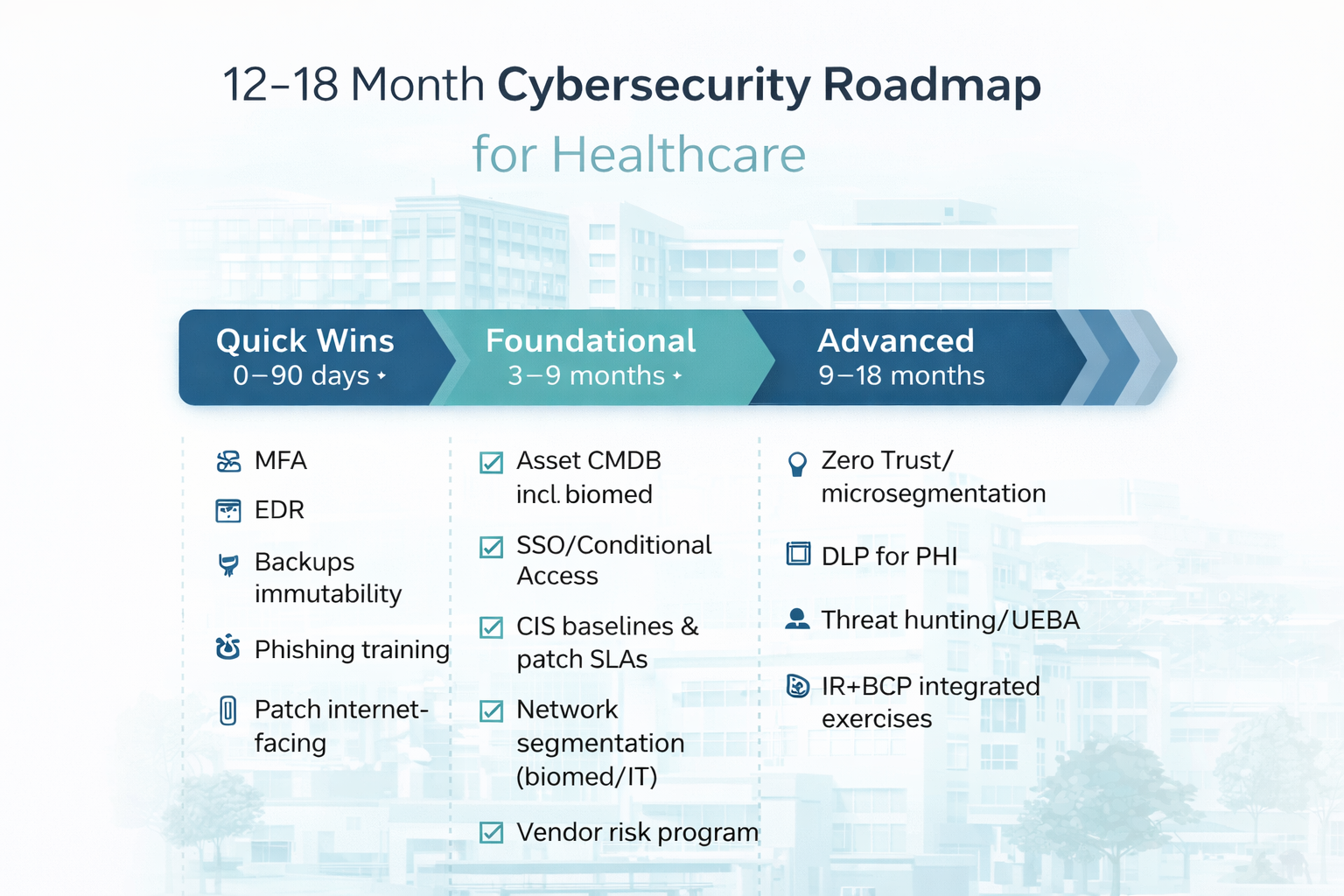 12–18 Month Cybersecurity Roadmap
for Healthcare

Quick Wins
0–90 days

Foundational
3–9 months

Advanced
9–18 months

MFA

EDR

Backups immutability

Phishing training

Patch internet-facing

Asset CMDB incl. biomed

SSO/Conditional Access

CIS baselines & patch SLAs

Network segmentation (biomed/IT)

Vendor risk program

Zero Trust/ microsegmentation

DLP for PHI

Threat hunting/UEBA

IR+BCP integrated exercises